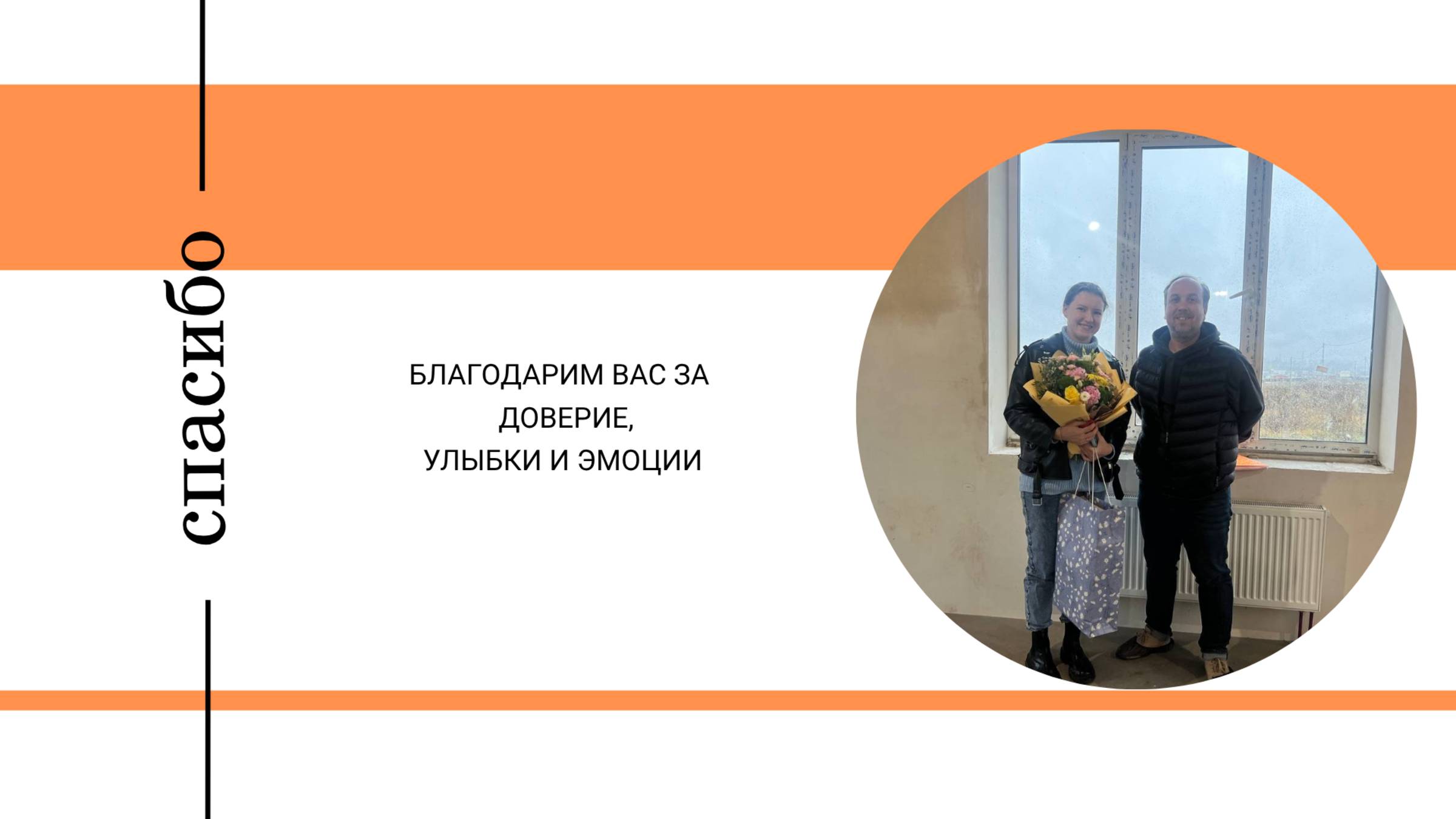 спасибо

БЛАГОДАРИМ ВАС ЗА ДОВЕРИЕ,
УЛЫБКИ И ЭМОЦИИ